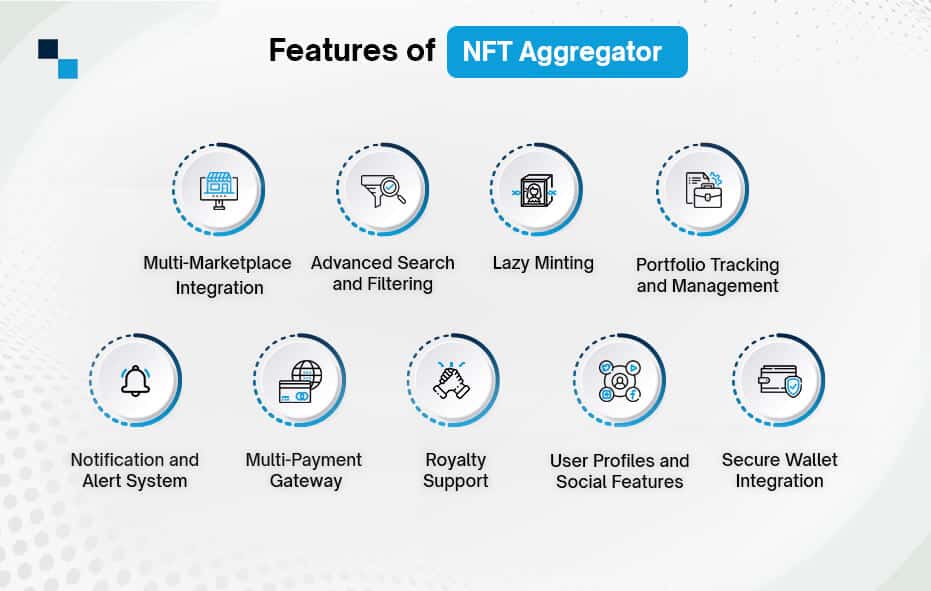 Features of NFT Aggregator

Multi-Marketplace Integration

Advanced Search and Filtering

Lazy Minting

Portfolio Tracking and Management

Notification and Alert System

Multi-Payment Gateway

Royalty Support

User Profiles and Social Features

Secure Wallet Integration